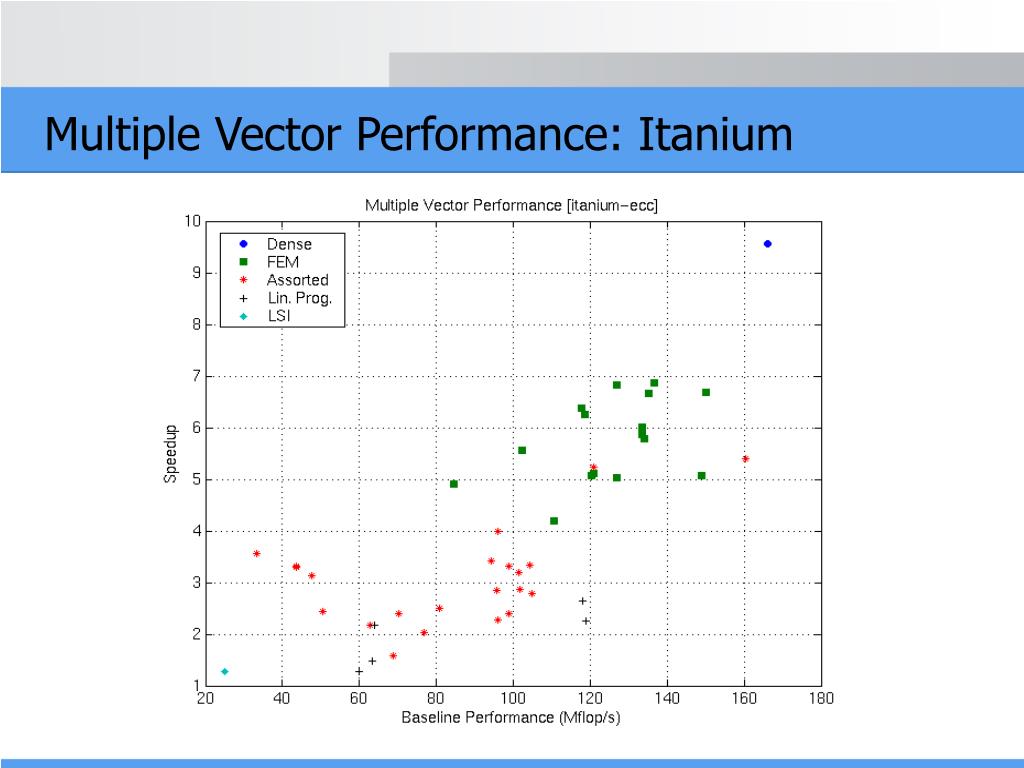 Multiple Vector Performance: Itanium

Multiple Vector Performance [itanium−ecc]

Dense
FEM
Assorted
Lin. Prog.
LSI

Speedup

10
9
8
7
6
5
4
3
2
1

20 40 60 80 100 120 140 160 180

Baseline Performance (Mflop/s)